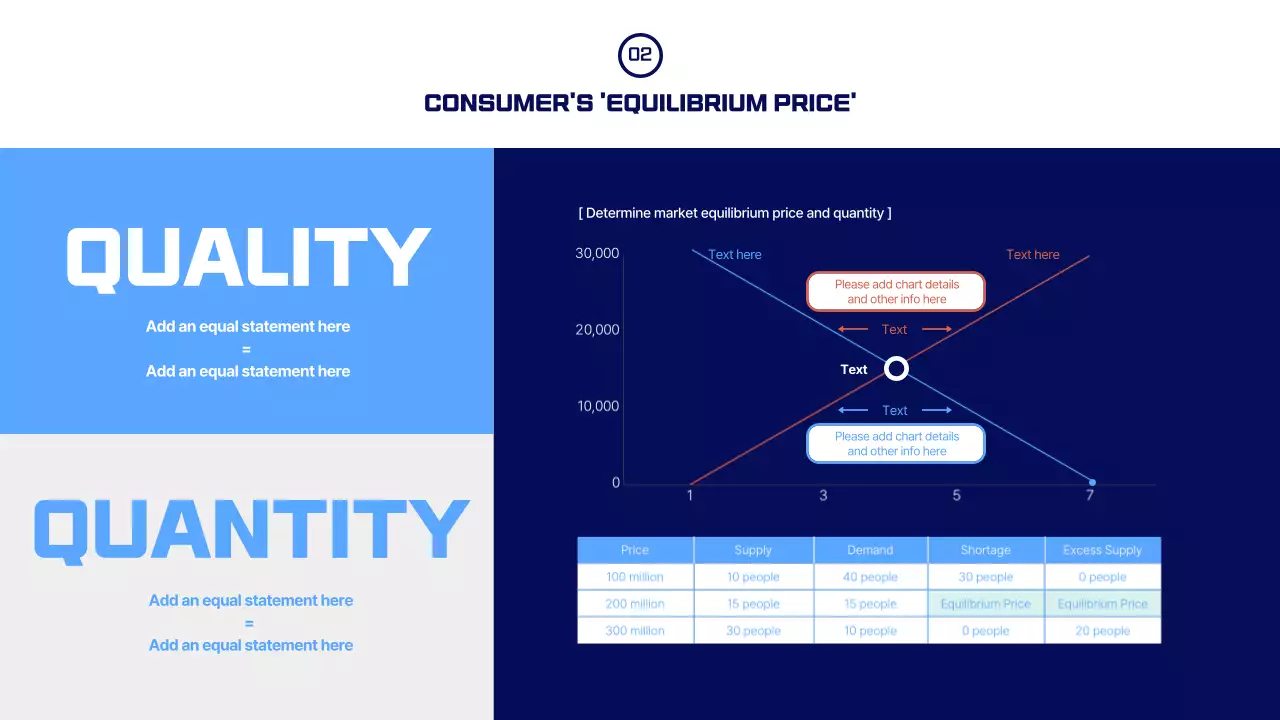 02

CONSUMER'S 'EQUILIBRIUM PRICE'

QUALITY

Add an equal statement here
=
Add an equal statement here

QUANTITY

Add an equal statement here
=
Add an equal statement here

[ Determine market equilibrium price and quantity ]

30,000
20,000
10,000
0

Text here
Text here

Please add chart details and other info here

Text

Text

Text

Please add chart details and other info here

1 3 5 7

| Price | Supply | Demand | Shortage | Excess Supply |
|---|---|---|---|---|
| 100 million | 10 people | 40 people | 30 people | 0 people |
| 200 million | 15 people | 15 people | Equilibrium Price | Equilibrium Price |
| 300 million | 30 people | 10 people | 0 people | 20 people |